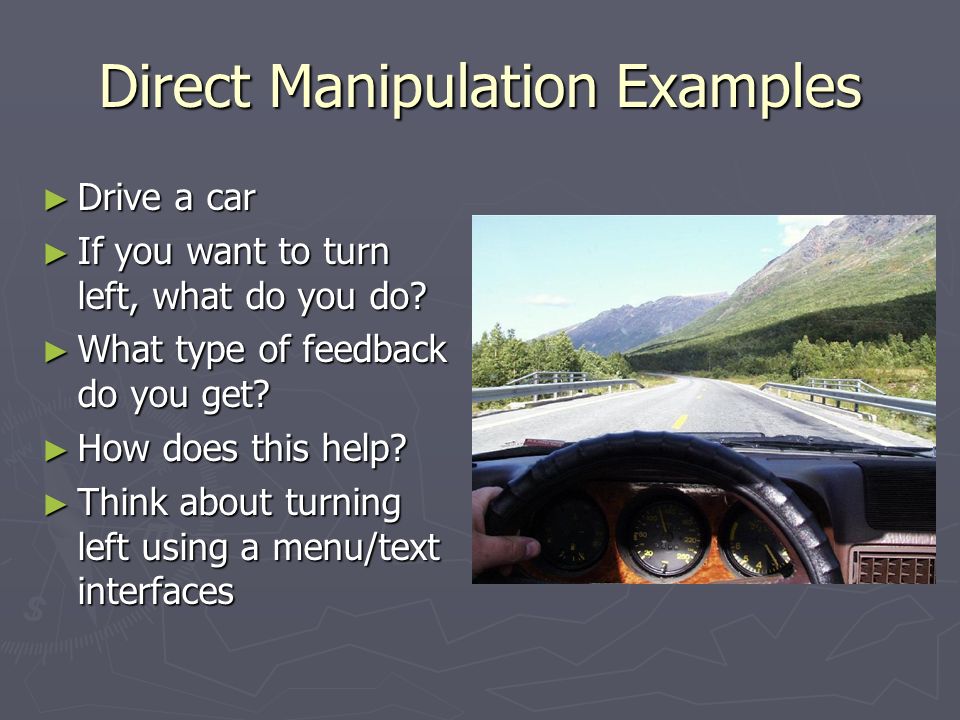 Direct Manipulation Examples

► Drive a car
► If you want to turn left, what do you do?
► What type of feedback do you get?
► How does this help?
► Think about turning left using a menu/text interfaces